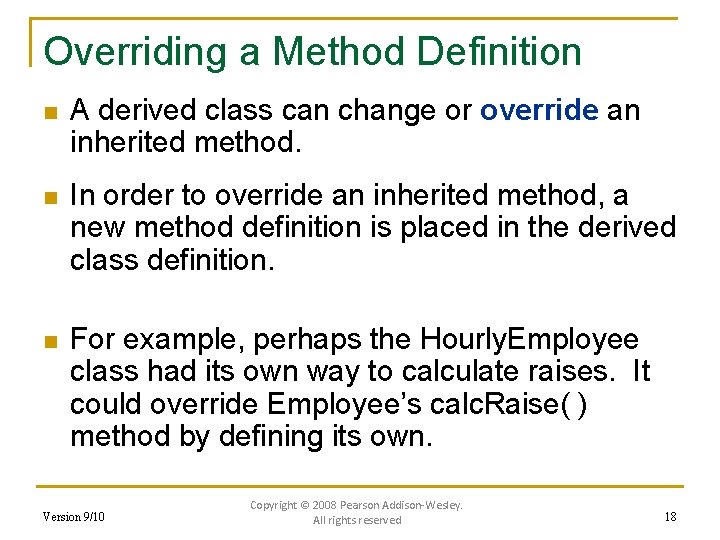 Overriding a Method Definition

A derived class can change or override an inherited method.

In order to override an inherited method, a new method definition is placed in the derived class definition.

For example, perhaps the HourlyEmployee class had its own way to calculate raises. It could override Employee's calcRaise( ) method by defining its own.

Version 9/10

Copyright © 2008 Pearson Addison-Wesley. All rights reserved

18